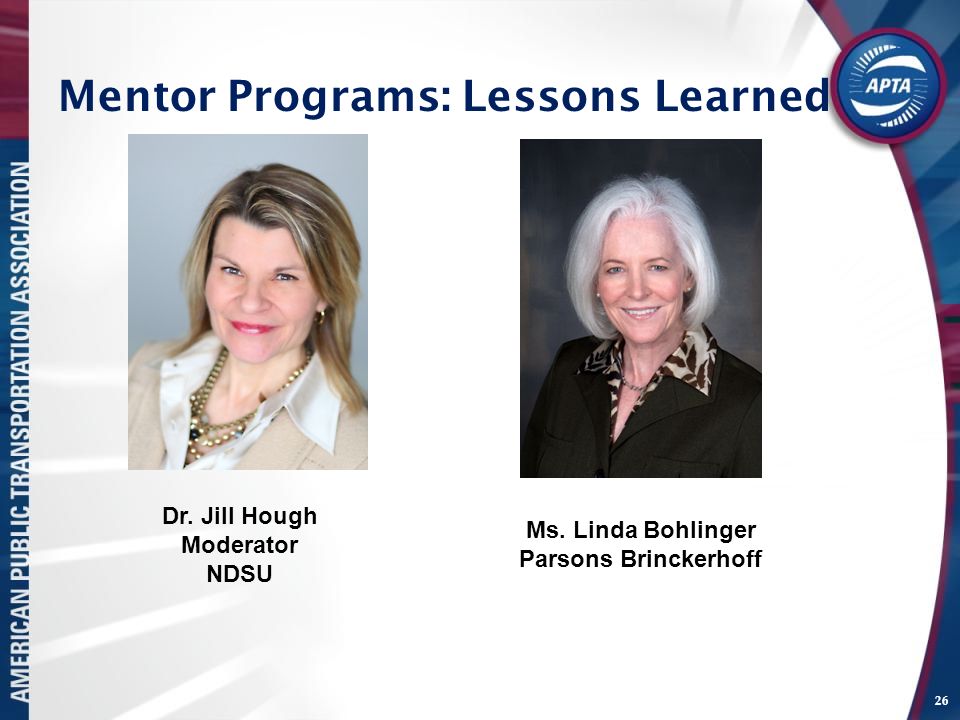 AMERICAN PUBLIC TRANSPORTATION ASSOCIATION

Mentor Programs: Lessons Learned

APTA

Dr. Jill Hough
Moderator
NDSU

Ms. Linda Bohlinger
Parsons Brinckerhoff

26